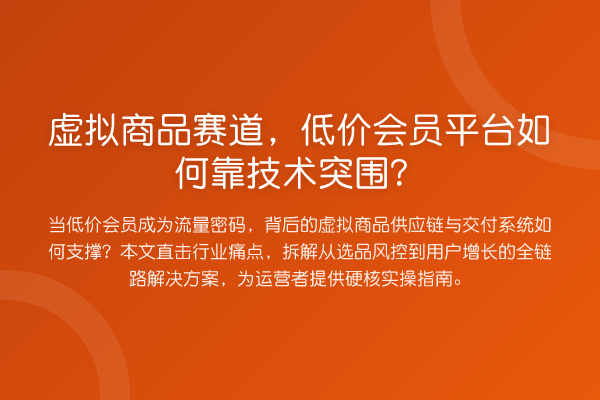 虚拟商品赛道，低价会员平台如何靠技术突围？

当低价会员成为流量密码，背后的虚拟商品供应链与交付系统如何支撑？本文直击行业痛点，拆解从选品风控到用户增长的全链路解决方案，为运营者提供硬核实操指南。